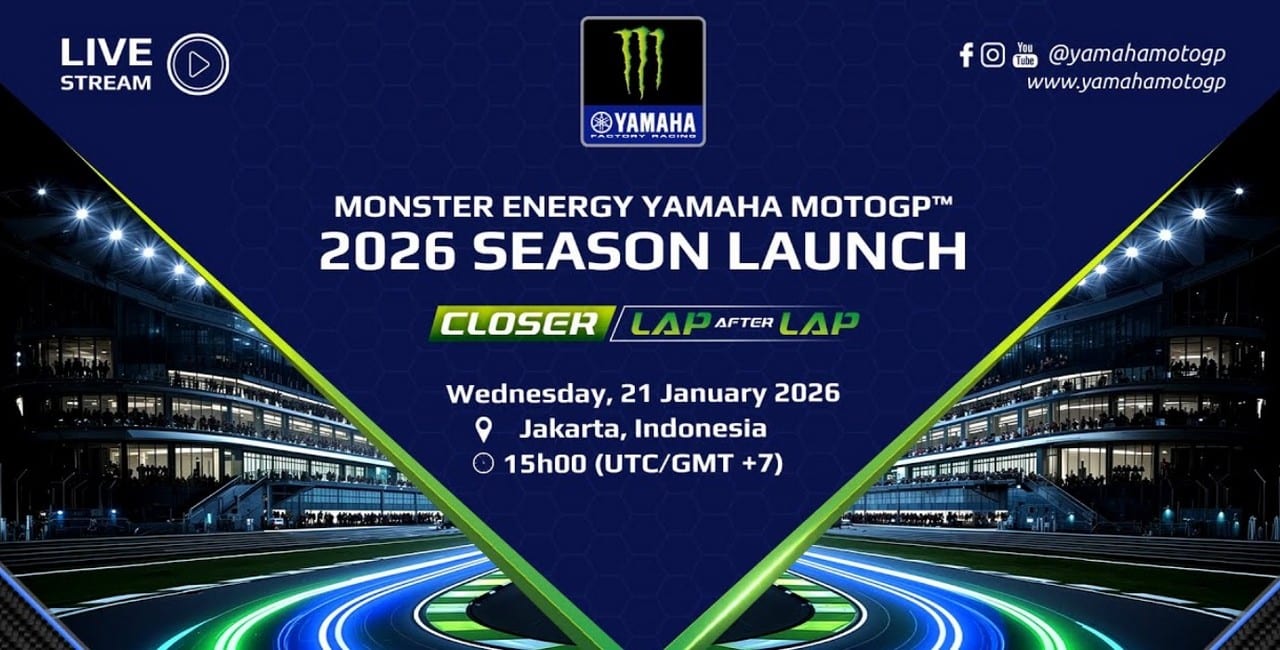 LIVE STREAM

YAMAHA
FACTORY RACING

You Tube @yamahamotogp
www.yamahamotogp

MONSTER ENERGY YAMAHA MOTOGP™
2026 SEASON LAUNCH

CLOSER LAP AFTER LAP

Wednesday, 21 January 2026
Jakarta, Indonesia
15h00 (UTC/GMT +7)